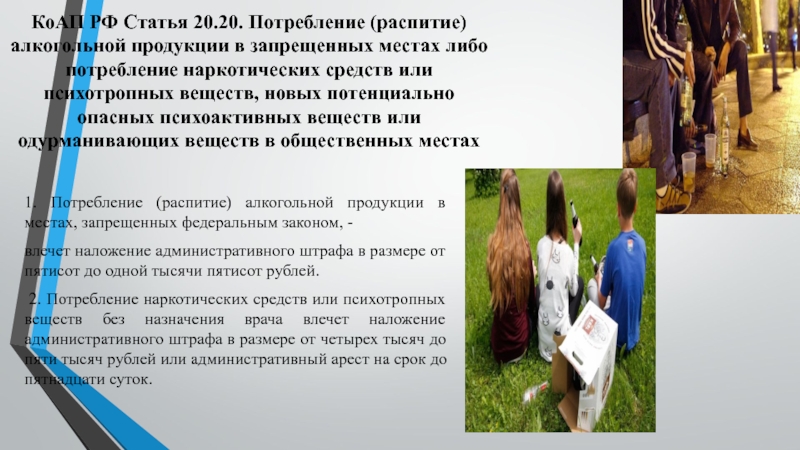 КоАП РФ Статья 20.20. Потребление (распитие) алкогольной продукции в запрещенных местах либо потребление наркотических средств или психотропных веществ, новых потенциально опасных психоактивных веществ или одурманивающих веществ в общественных местах

1. Потребление (распитие) алкогольной продукции в местах, запрещенных федеральным законом, -

влечет наложение административного штрафа в размере от пятисот до одной тысячи пятисот рублей.

2. Потребление наркотических средств или психотропных веществ без назначения врача влечет наложение административного штрафа в размере от четырех тысяч до пяти тысяч рублей или административный арест на срок до пятнадцати суток.